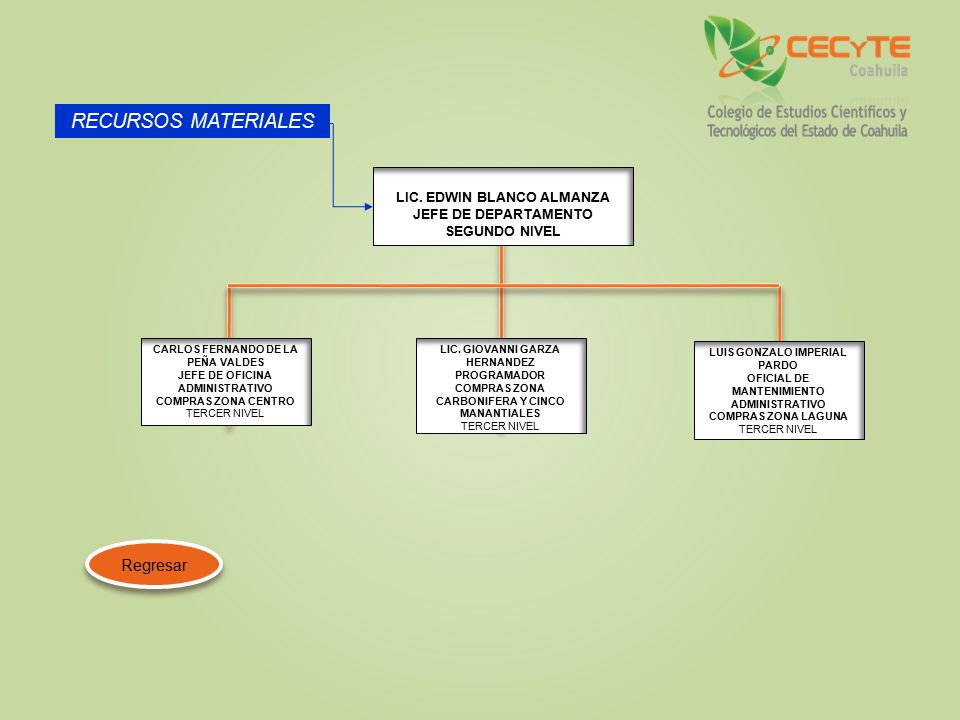 CECyTE
Coahuila
Colegio de Estudios Científicos y Tecnológicos del Estado de Coahuila

RECURSOS MATERIALES

LIC. EDWIN BLANCO ALMANZA
JEFE DE DEPARTAMENTO
SEGUNDO NIVEL

CARLOS FERNANDO DE LA PEÑA VALDES
JEFE DE OFICINA ADMINISTRATIVO
COMPRAS ZONA CENTRO
TERCER NIVEL

LIC. GIOVANNI GARZA HERNANDEZ
PROGRAMADOR
COMPRAS ZONA CARBONIFERA Y CINCO MANANTIALES
TERCER NIVEL

LUIS GONZALO IMPERIAL PARDO
OFICIAL DE MANTENIMIENTO ADMINISTRATIVO
COMPRAS ZONA LAGUNA
TERCER NIVEL

Regresar